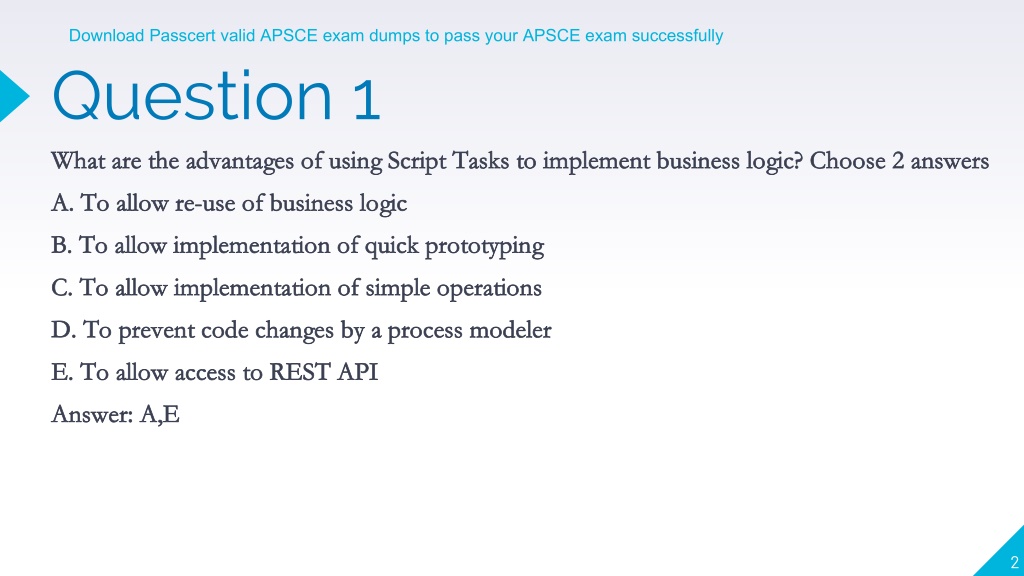 Download Passcert valid APSCE exam dumps to pass your APSCE exam successfully

Question 1

What are the advantages of using Script Tasks to implement business logic? Choose 2 answers

A. To allow re-use of business logic

B. To allow implementation of quick prototyping

C. To allow implementation of simple operations

D. To prevent code changes by a process modeler

E. To allow access to REST API

Answer: A,E

2